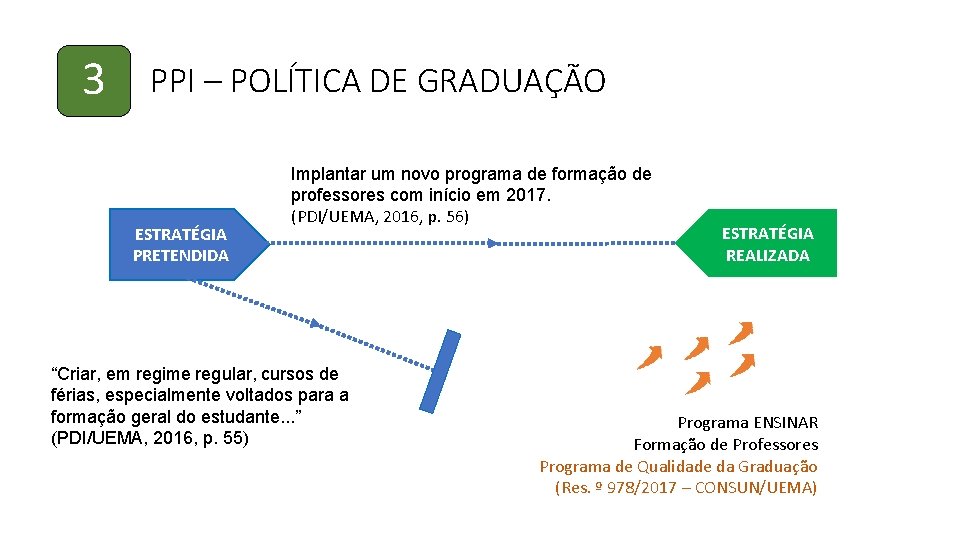 3

PPI – POLÍTICA DE GRADUAÇÃO

Implantar um novo programa de formação de professores com início em 2017.
(PDI/UEMA, 2016, p. 56)

ESTRATÉGIA PRETENDIDA

ESTRATÉGIA REALIZADA

“Criar, em regime regular, cursos de férias, especialmente voltados para a formação geral do estudante...”
(PDI/UEMA, 2016, p. 55)

Programa ENSINAR
Formação de Professores
Programa de Qualidade da Graduação
(Res. º 978/2017 – CONSUN/UEMA)